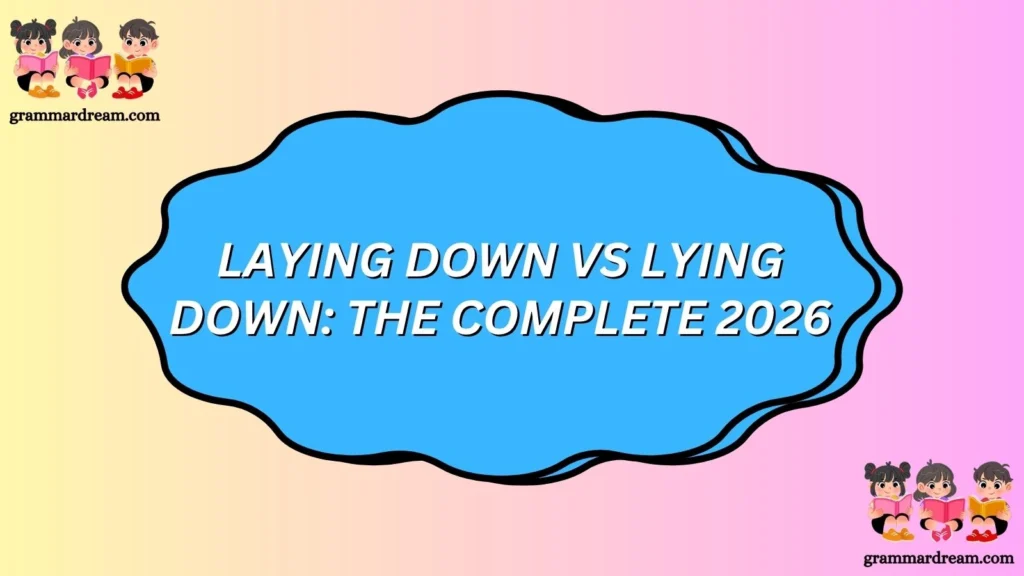 grammardream.com

LAYING DOWN VS LYING DOWN: THE COMPLETE 2026

grammardream.com